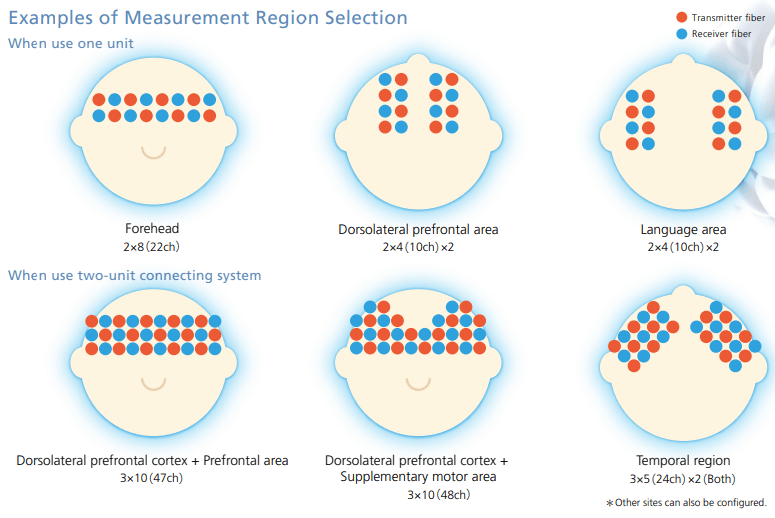 Examples of Measurement Region Selection

Transmitter fiber
Receiver fiber

When use one unit

Forehead
2×8 (22ch)

Dorsolateral prefrontal area
2×4 (10ch) ×2

Language area
2×4 (10ch) ×2

When use two-unit connecting system

Dorsolateral prefrontal cortex + Prefrontal area
3×10 (47ch)

Dorsolateral prefrontal cortex + Supplementary motor area
3×10 (48ch)

Temporal region
3×5 (24ch) ×2 (Both)

＊Other sites can also be configured.